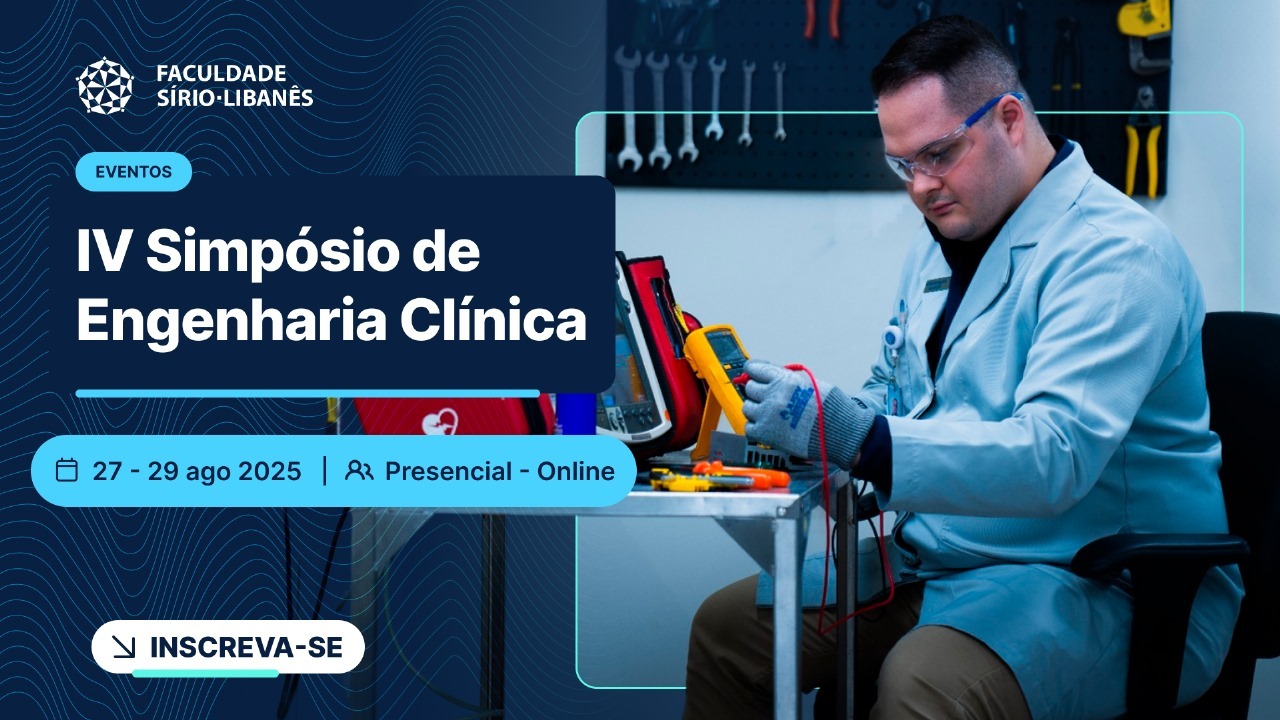 FACULDADE
SÍRIO·LIBANÊS

EVENTOS

IV Simpósio de Engenharia Clínica

27 - 29 ago 2025 | Presencial - Online

INSCREVA-SE